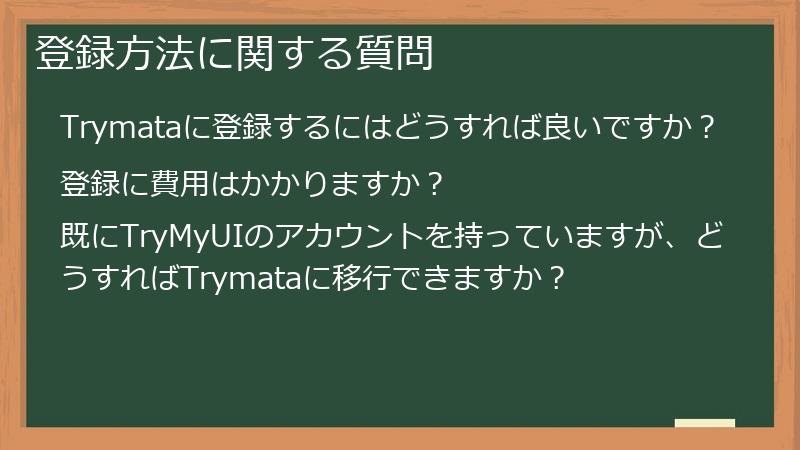 登録方法に関する質問

Trymataに登録するにはどうすれば良いですか？

登録に費用はかかりますか？

既にTryMyUIのアカウントを持っていますが、どうすればTrymataに移行できますか？